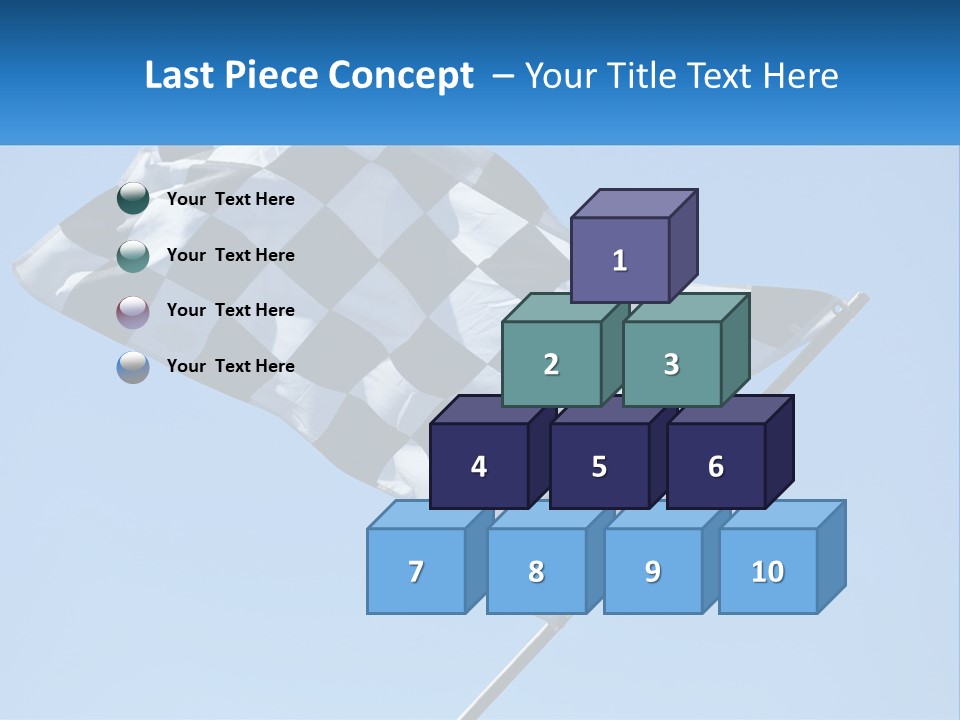 Last Piece Concept – Your Title Text Here

Your Text Here

Your Text Here

Your Text Here

Your Text Here

1

2 3

4 5 6

7 8 9 10